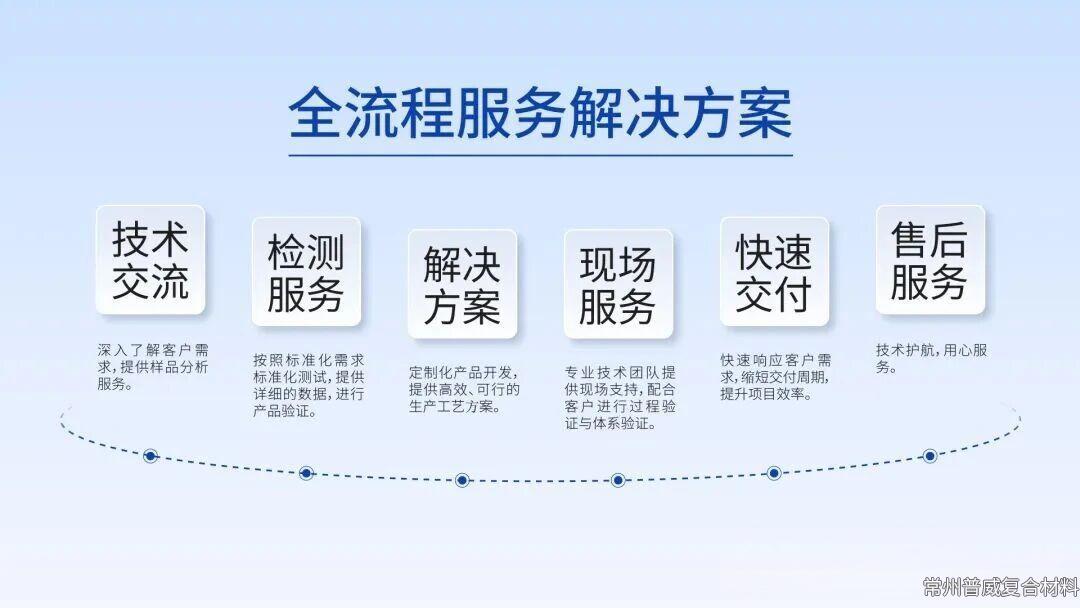 全流程服务解决方案

技术交流

深入了解客户需求，提供样品分析服务。

检测服务

按照标准化需求标准化测试，提供详细的数据，进行产品验证。

解决方案

定制化产品开发，提供高效、可行的生产工艺方案。

现场服务

专业技术团队提供现场支持，配合客户进行过程验证与体系验证。

快速交付

快速响应客户需求，缩短交付周期，提升项目效率。

售后服务

技术护航，用心服务。

常州普威复合材料